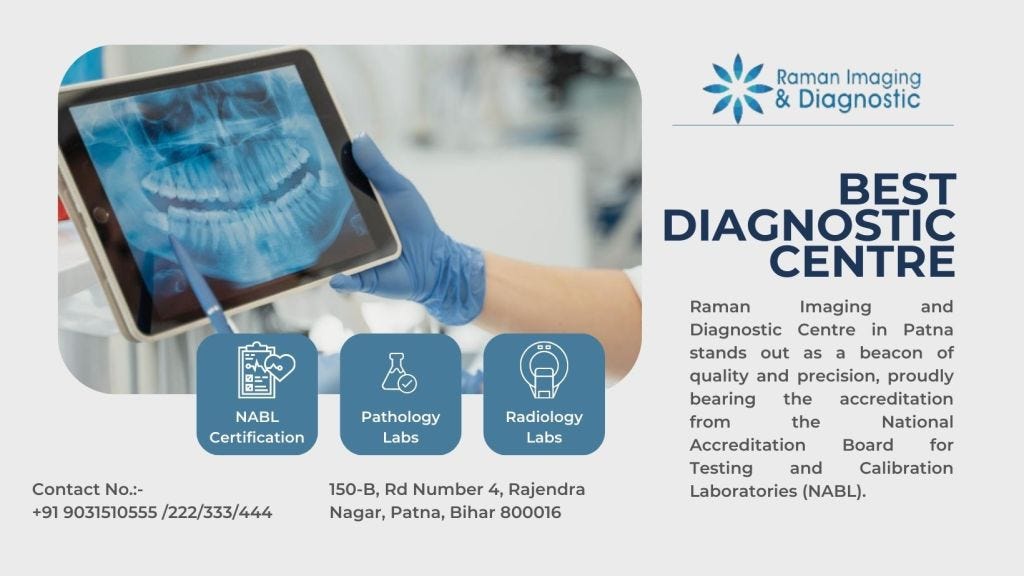 Raman Imaging & Diagnostic

BEST DIAGNOSTIC CENTRE

Raman Imaging and Diagnostic Centre in Patna stands out as a beacon of quality and precision, proudly bearing the accreditation from the National Accreditation Board for Testing and Calibration Laboratories (NABL).

NABL Certification

Pathology Labs

Radiology Labs

Contact No.:-
+91 9031510555 /222/333/444

150-B, Rd Number 4, Rajendra Nagar, Patna, Bihar 800016